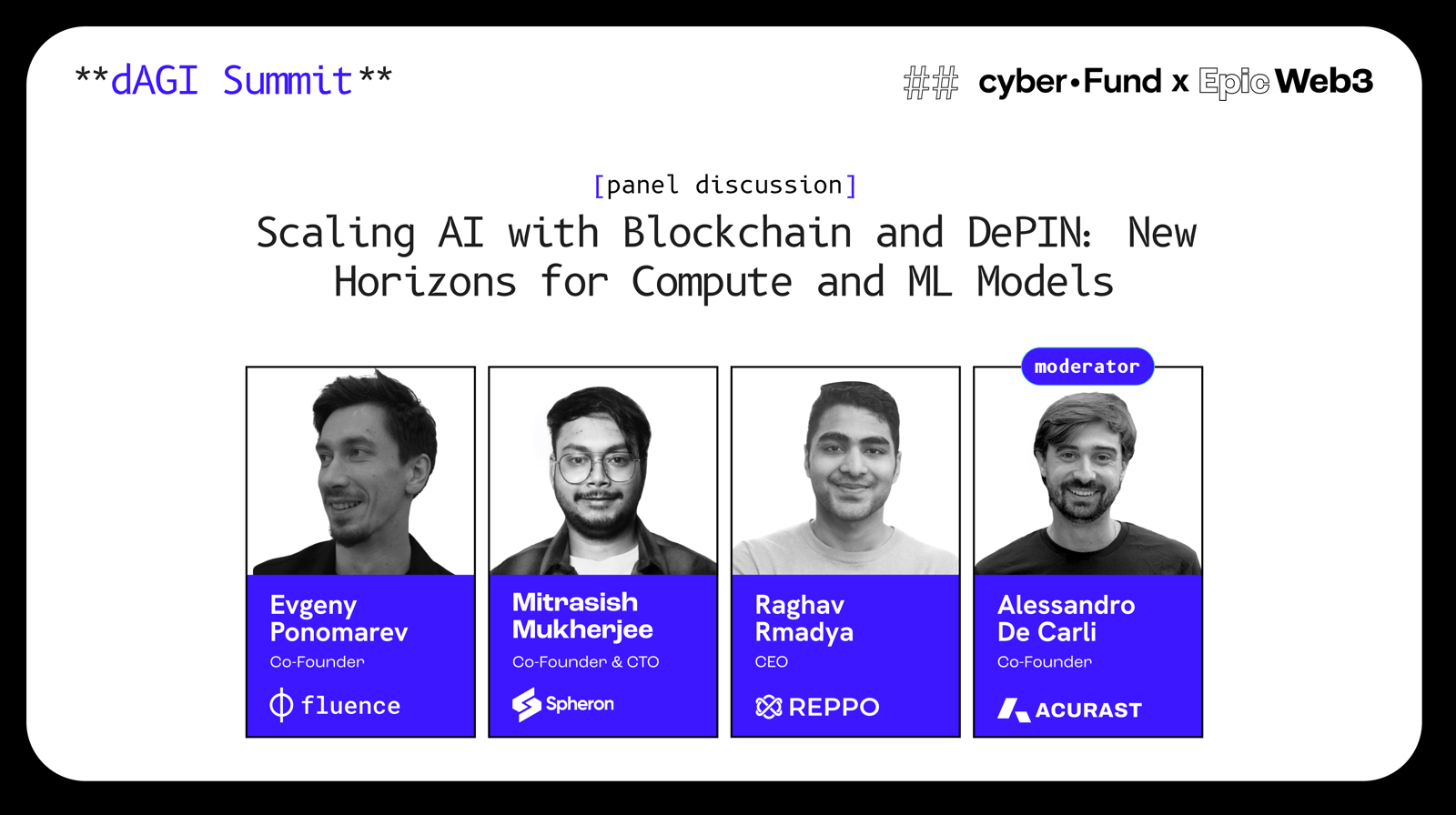 **dAGI Summit**

## cyber•Fund x Epic Web3

[panel discussion]

Scaling AI with Blockchain and DePIN: New Horizons for Compute and ML Models

Evgeny Ponomarev
Co-Founder
fluence

Mitrasish Mukherjee
Co-Founder & CTO
Spheron

Raghav Rmadya
CEO
REPPO

moderator
Alessandro De Carli
Co-Founder
ACURAST